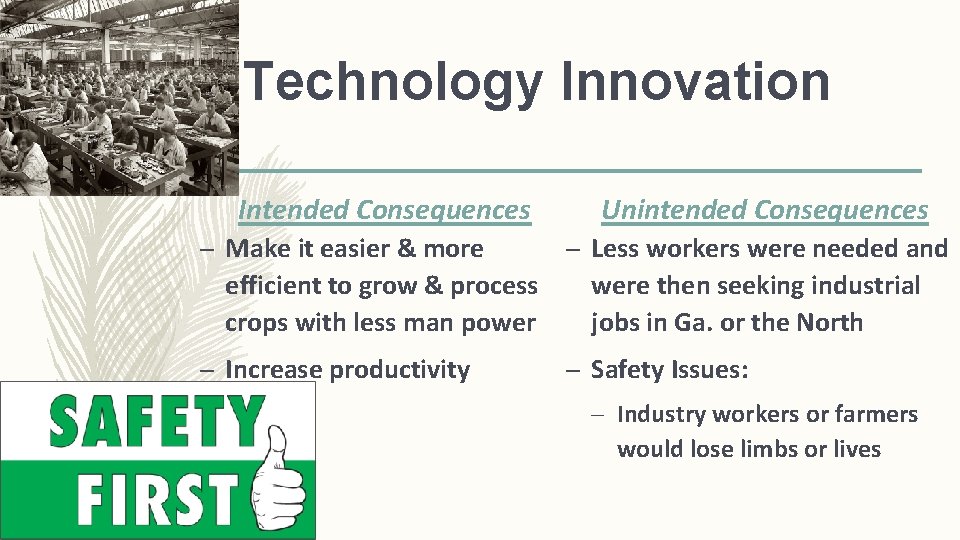 Technology Innovation

Intended Consequences

– Make it easier & more efficient to grow & process crops with less man power

– Increase productivity

Unintended Consequences

– Less workers were needed and were then seeking industrial jobs in Ga. or the North

– Safety Issues:

– Industry workers or farmers would lose limbs or lives

SAFETY FIRST